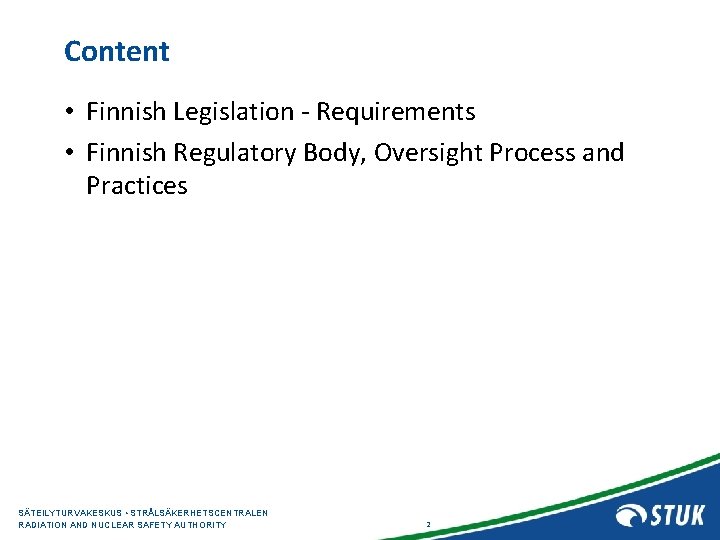 Content

• Finnish Legislation - Requirements
• Finnish Regulatory Body, Oversight Process and Practices

SÄTEILYTURVAKESKUS • STRÅLSÄKERHETSCENTRALEN
RADIATION AND NUCLEAR SAFETY AUTHORITY

2

STUK